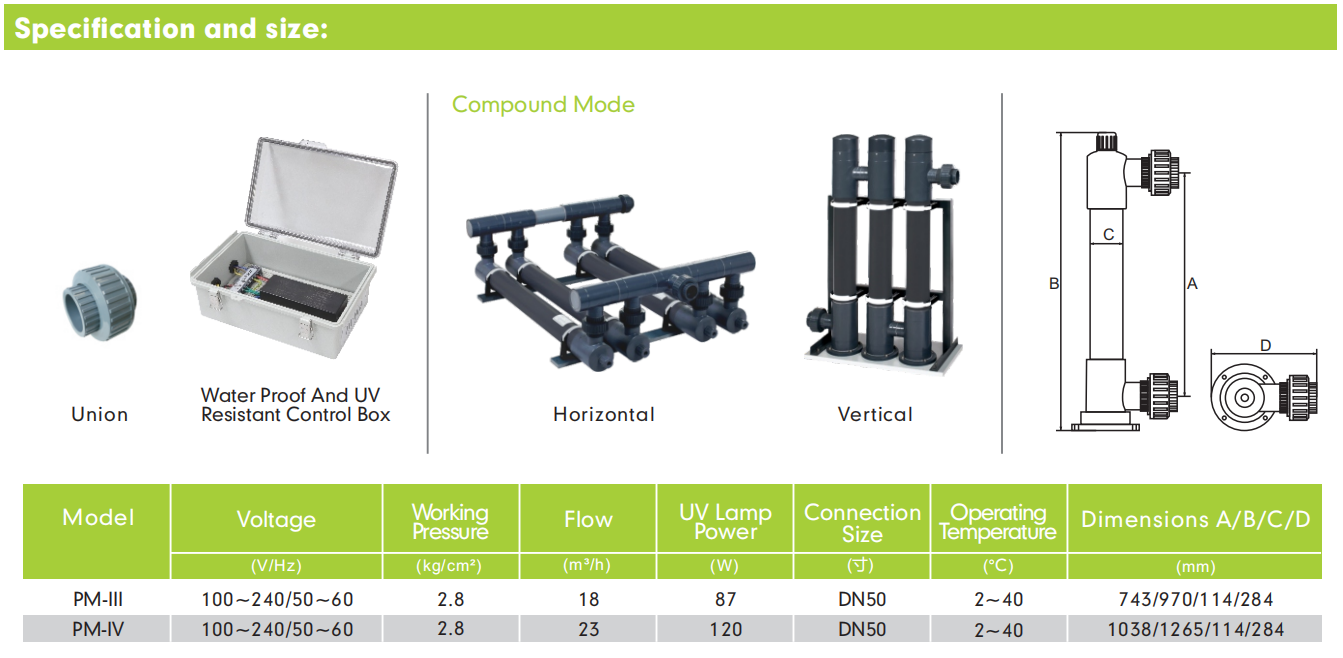 Specification and size:

Union

Water Proof And UV Resistant Control Box

Compound Mode

Horizontal

Vertical

B

C

A

D

| Model | Voltage | Working Pressure | Flow | UV Lamp Power | Connection Size | Operating Temperature | Dimensions A/B/C/D |
|---|---|---|---|---|---|---|---|
| | (V/Hz) | (kg/cm²) | (m³/h) | (W) | (寸) | (°C) | (mm) |
| PM-III | 100～240/50～60 | 2.8 | 18 | 87 | DN50 | 2～40 | 743/970/114/284 |
| PM-IV | 100～240/50～60 | 2.8 | 23 | 120 | DN50 | 2～40 | 1038/1265/114/284 |